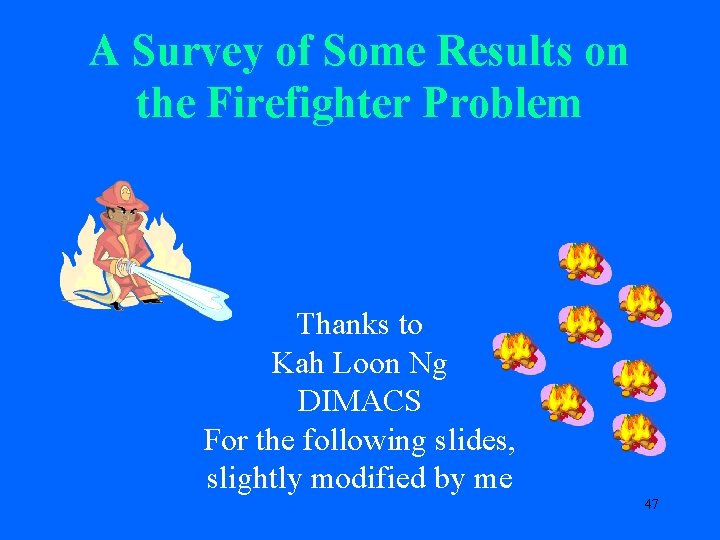 A Survey of Some Results on the Firefighter Problem

Thanks to
Kah Loon Ng
DIMACS
For the following slides, slightly modified by me

47